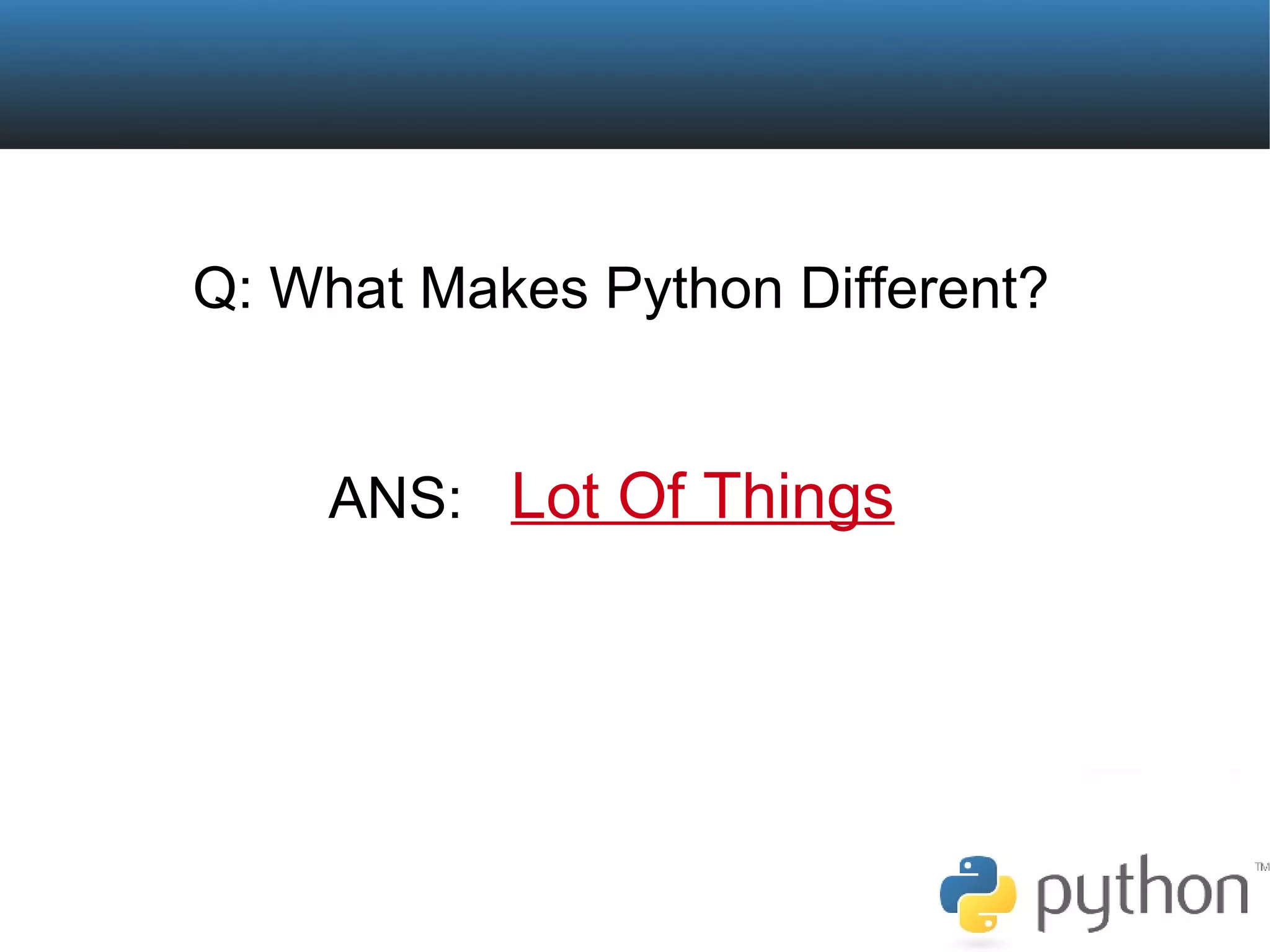 Q: What Makes Python Different?

ANS: Lot Of Things

python™